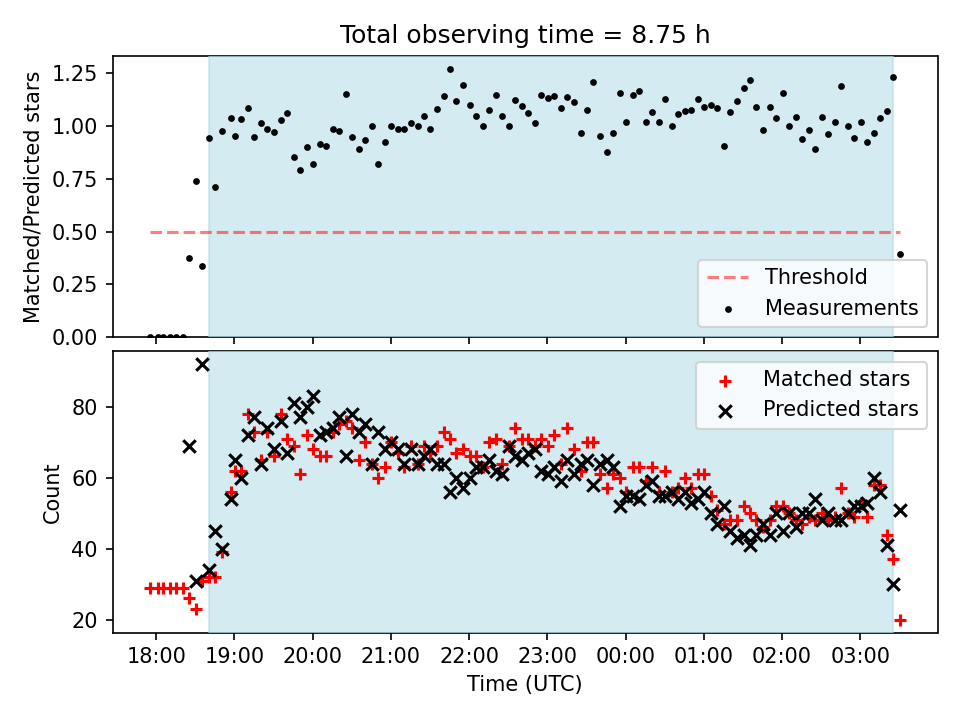 Total observing time = 8.75 h

Matched/Predicted stars

1.25
1.00
0.75
0.50
0.25
0.00

Threshold
Measurements

Count

80
60
40
20

Matched stars
Predicted stars

18:00 19:00 20:00 21:00 22:00 23:00 00:00 01:00 02:00 03:00

Time (UTC)